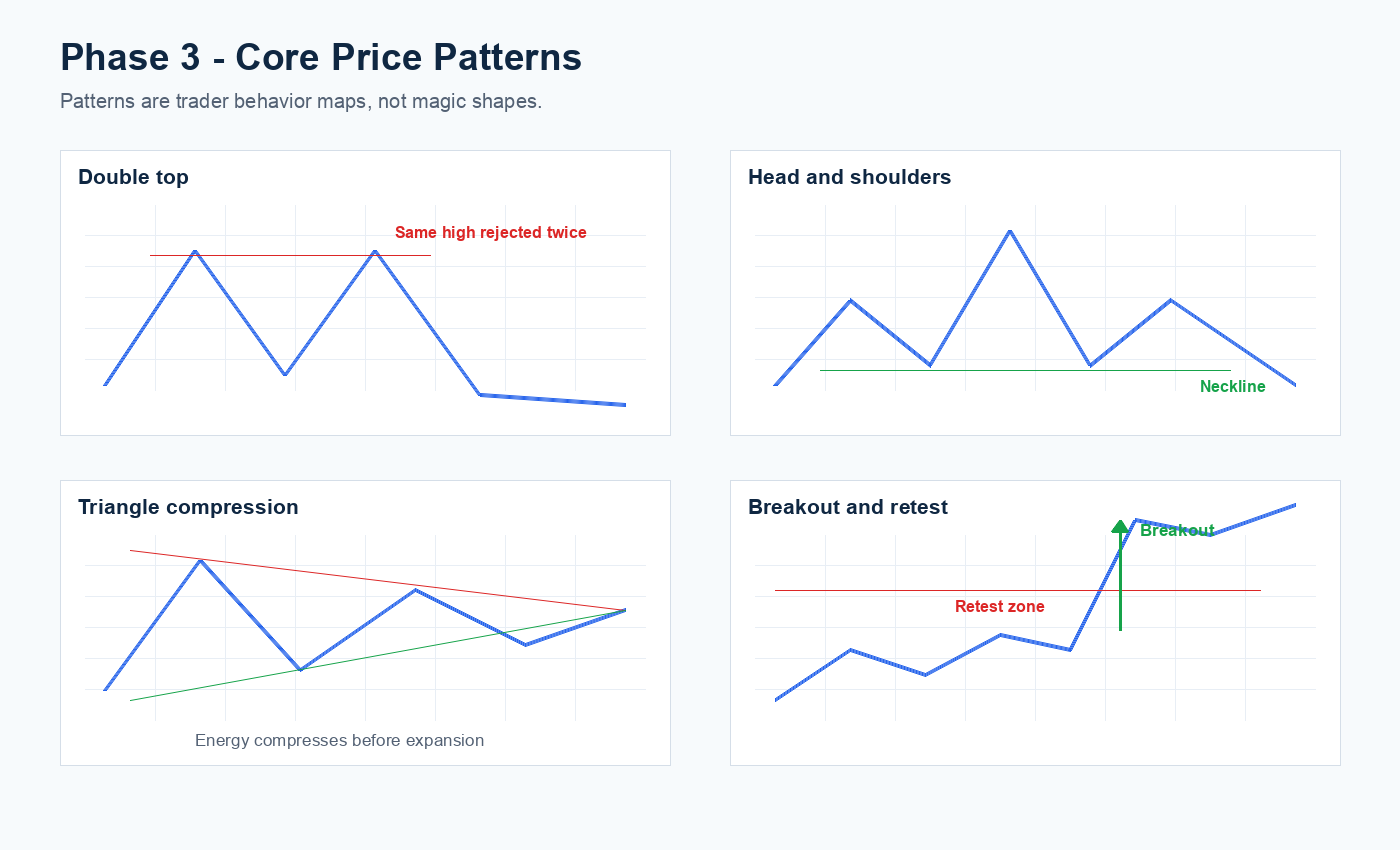 Phase 3 - Core Price Patterns

Patterns are trader behavior maps, not magic shapes.

Double top

Same high rejected twice

Head and shoulders

Neckline

Triangle compression

Energy compresses before expansion

Breakout and retest

Breakout

Retest zone